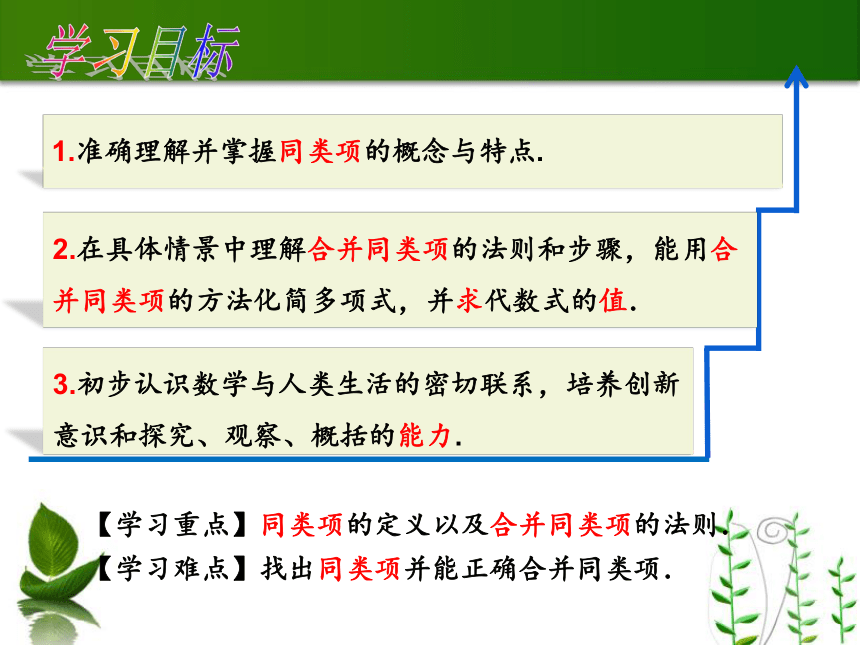 学习目标

1.准确理解并掌握同类项的概念与特点.

2.在具体情景中理解合并同类项的法则和步骤，能用合并同类项的方法化简多项式，并求代数式的值.

3.初步认识数学与人类生活的密切联系，培养创新意识和探究、观察、概括的能力.

【学习重点】同类项的定义以及合并同类项的法则.
【学习难点】找出同类项并能正确合并同类项.